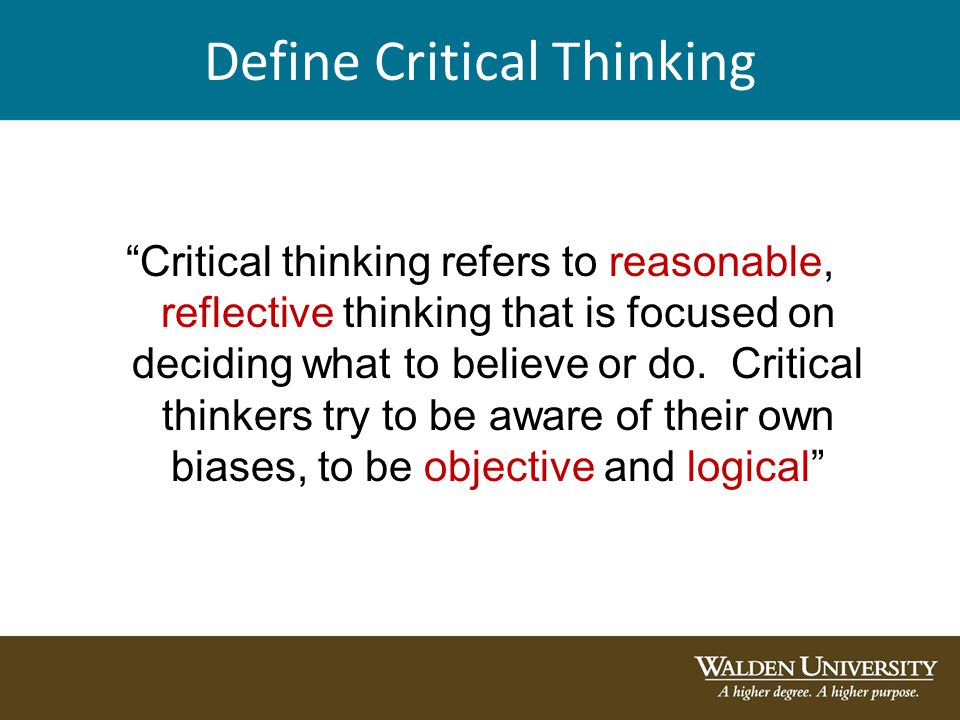 Define Critical Thinking

“Critical thinking refers to reasonable, reflective thinking that is focused on deciding what to believe or do. Critical thinkers try to be aware of their own biases, to be objective and logical”

WALDEN UNIVERSITY
A higher degree. A higher purpose.